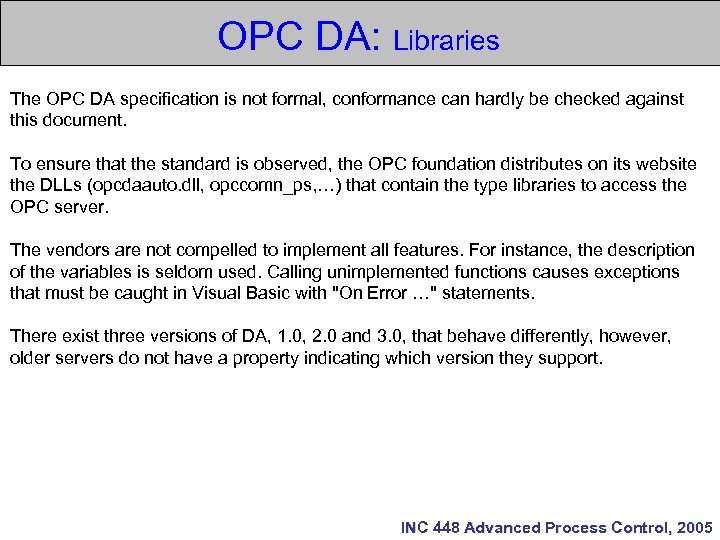 OPC DA: Libraries

The OPC DA specification is not formal, conformance can hardly be checked against this document.

To ensure that the standard is observed, the OPC foundation distributes on its website the DLLs (opcdaauto.dll, opccomn_ps,…) that contain the type libraries to access the OPC server.

The vendors are not compelled to implement all features. For instance, the description of the variables is seldom used. Calling unimplemented functions causes exceptions that must be caught in Visual Basic with "On Error …" statements.

There exist three versions of DA, 1.0, 2.0 and 3.0, that behave differently, however, older servers do not have a property indicating which version they support.

INC 448 Advanced Process Control, 2005